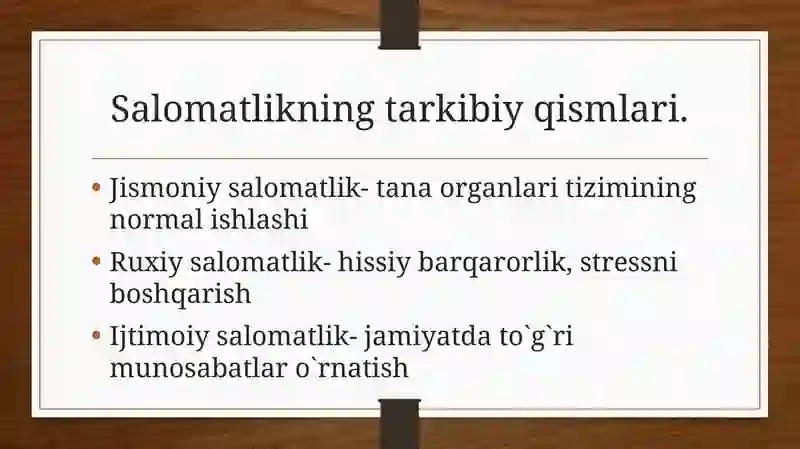 Salomatlikning tarkibiy qismlari.

• Jismoniy salomatlik- tana organlari tizimining normal ishlashi

• Ruxiy salomatlik- hissiy barqarorlik, stressni boshqarish

• Ijtimoiy salomatlik- jamiyatda to`g`ri munosabatlar o`rnatish